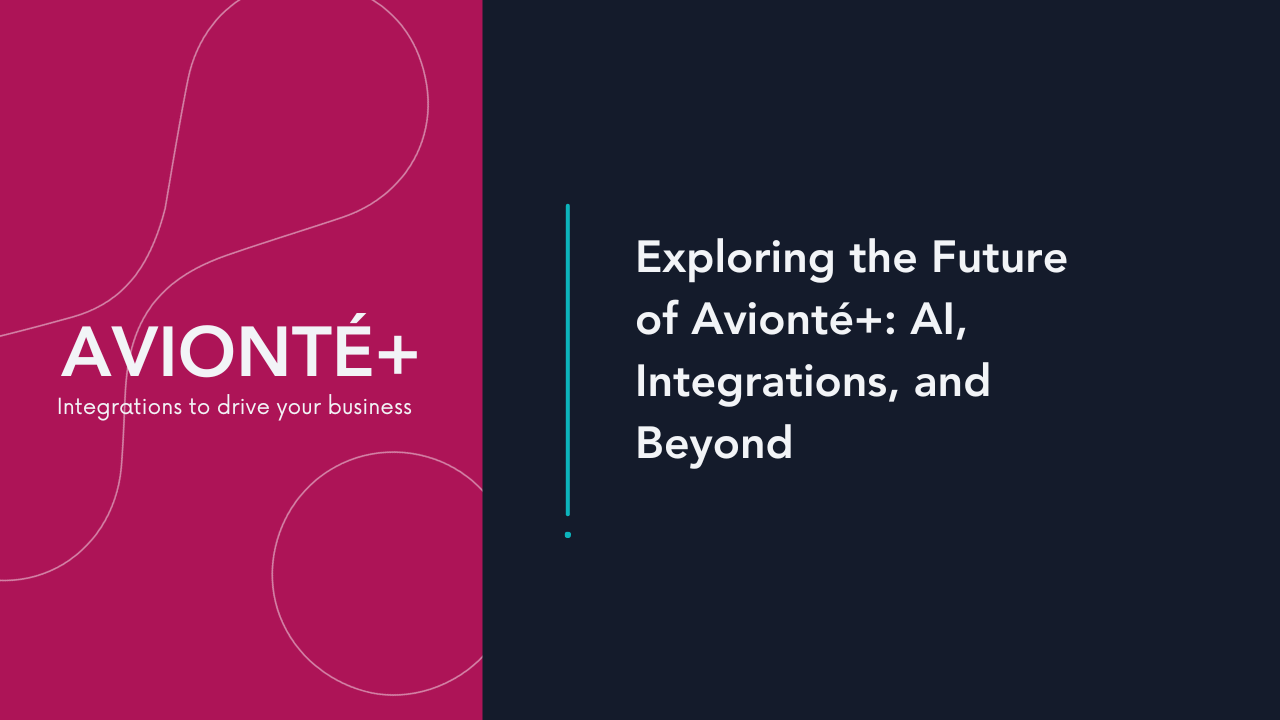 AVIONTÉ+
Integrations to drive your business

Exploring the Future of Avionté+: AI, Integrations, and Beyond